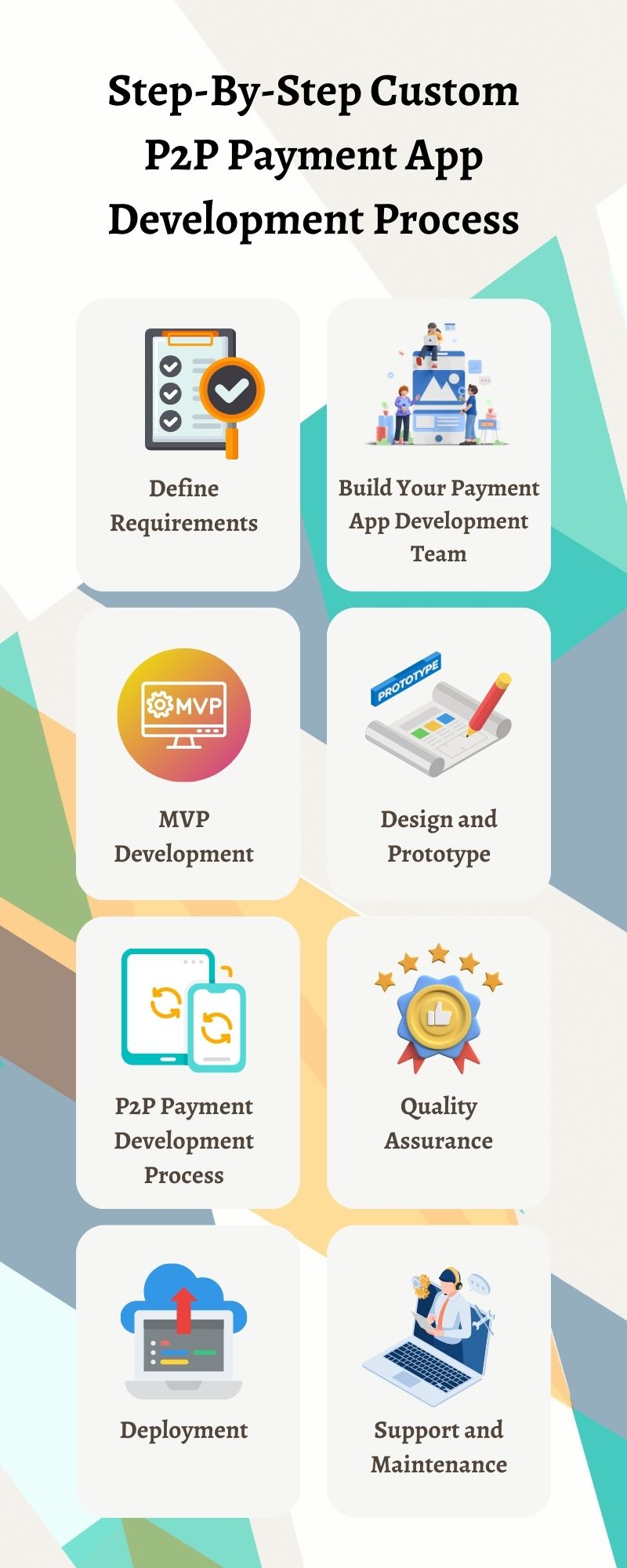 Step-By-Step Custom P2P Payment App Development Process

Define Requirements

Build Your Payment App Development Team

MVP

MVP Development

PROTOTYPE

Design and Prototype

P2P Payment Development Process

Quality Assurance

Deployment

Support and Maintenance